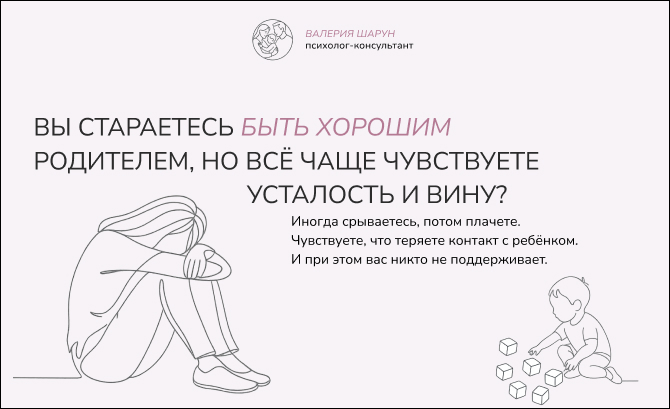 ВАЛЕРИЯ ШАРУН
психолог-консультант

ВЫ СТАРАЕТЕСЬ БЫТЬ ХОРОШИМ РОДИТЕЛЕМ, НО ВСЁ ЧАЩЕ ЧУВСТВУЕТЕ УСТАЛОСТЬ И ВИНУ?

Иногда срываетесь, потом плачете.
Чувствуете, что теряете контакт с ребёнком.
И при этом вас никто не поддерживает.